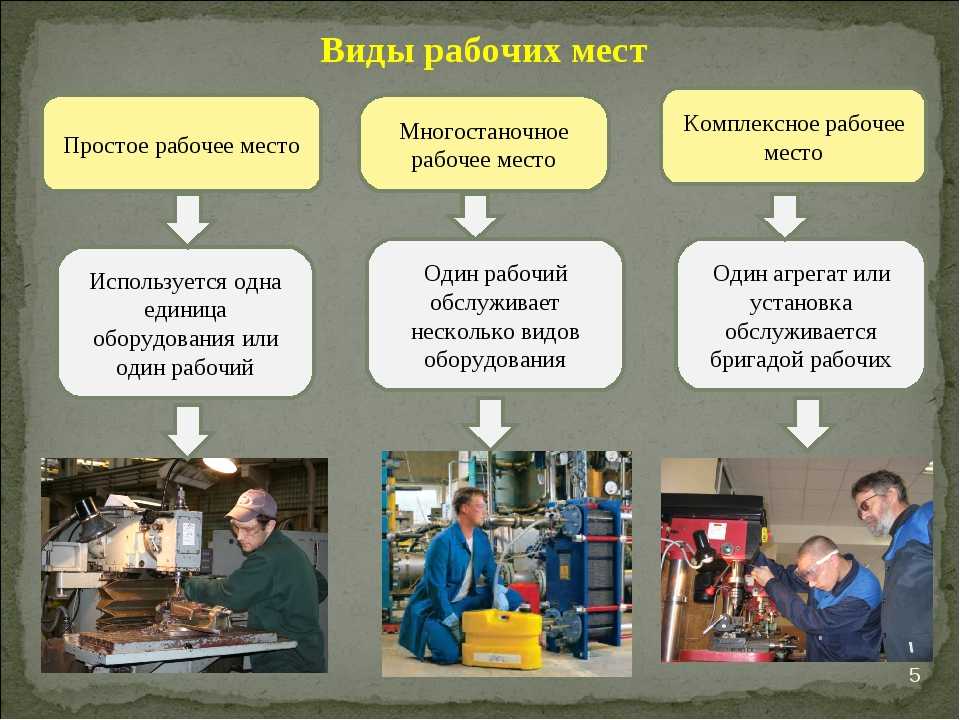 Виды рабочих мест

Простое рабочее место

Используется одна единица оборудования или один рабочий

Многостаночное рабочее место

Один рабочий обслуживает несколько видов оборудования

Комплексное рабочее место

Один агрегат или установка обслуживается бригадой рабочих

5